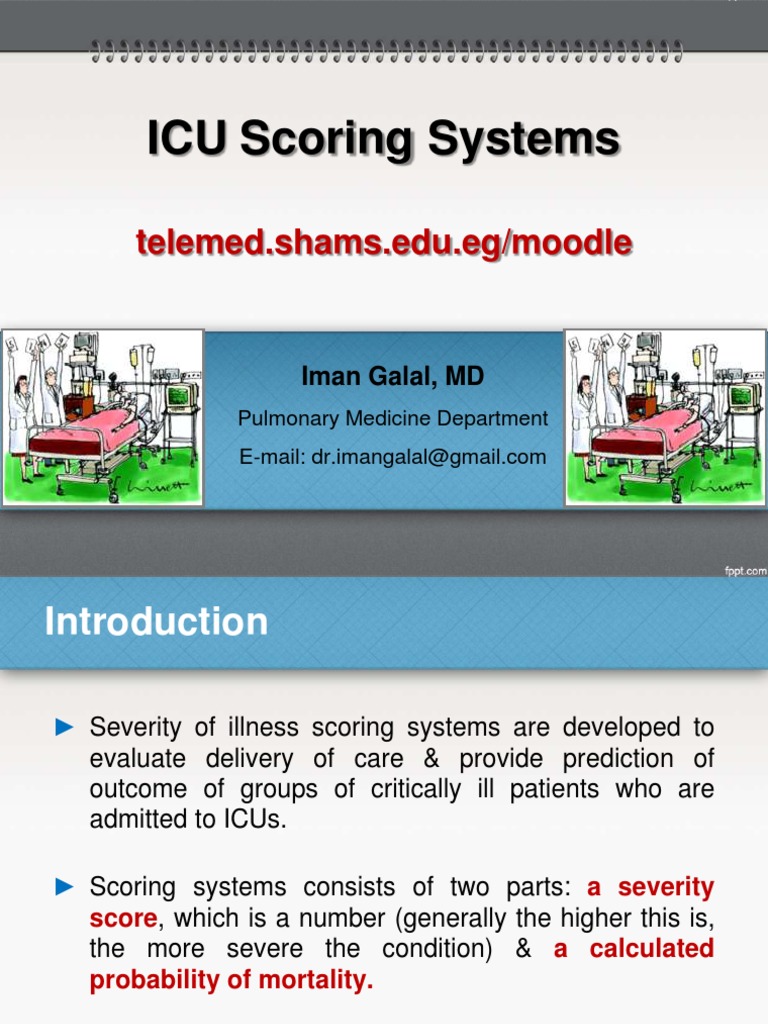 ICU Scoring Systems

telemed.shams.edu.eg/moodle

Iman Galal, MD

Pulmonary Medicine Department

E-mail: dr.imangalal@gmail.com

fppt.com

Introduction

► Severity of illness scoring systems are developed to evaluate delivery of care & provide prediction of outcome of groups of critically ill patients who are admitted to ICUs.

► Scoring systems consists of two parts: a severity score, which is a number (generally the higher this is, the more severe the condition) & a calculated probability of mortality.